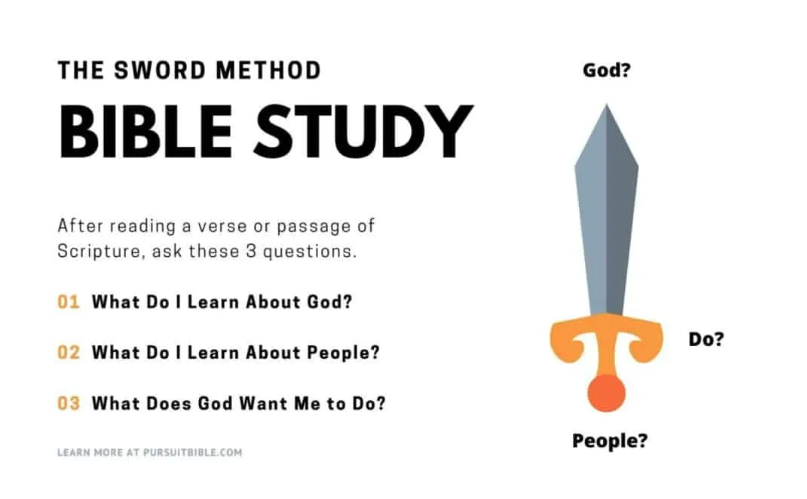 THE SWORD METHOD

BIBLE STUDY

After reading a verse or passage of Scripture, ask these 3 questions.

01 What Do I Learn About God?

02 What Do I Learn About People?

03 What Does God Want Me to Do?

LEARN MORE AT PURSUITBIBLE.COM

God?

Do?

People?